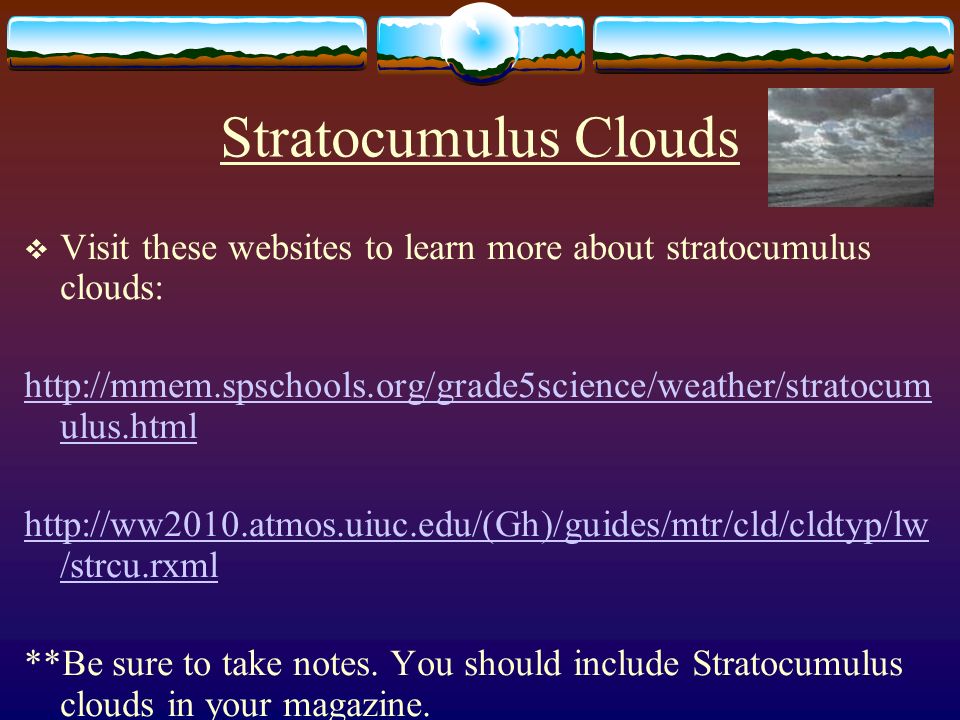 Stratocumulus Clouds

❖ Visit these websites to learn more about stratocumulus clouds:

http://mmem.spschools.org/grade5science/weather/stratocumulus.html

http://ww2010.atmos.uiuc.edu/(Gh)/guides/mtr/cld/cldtyp/lw/strcu.rxml

**Be sure to take notes. You should include Stratocumulus clouds in your magazine.